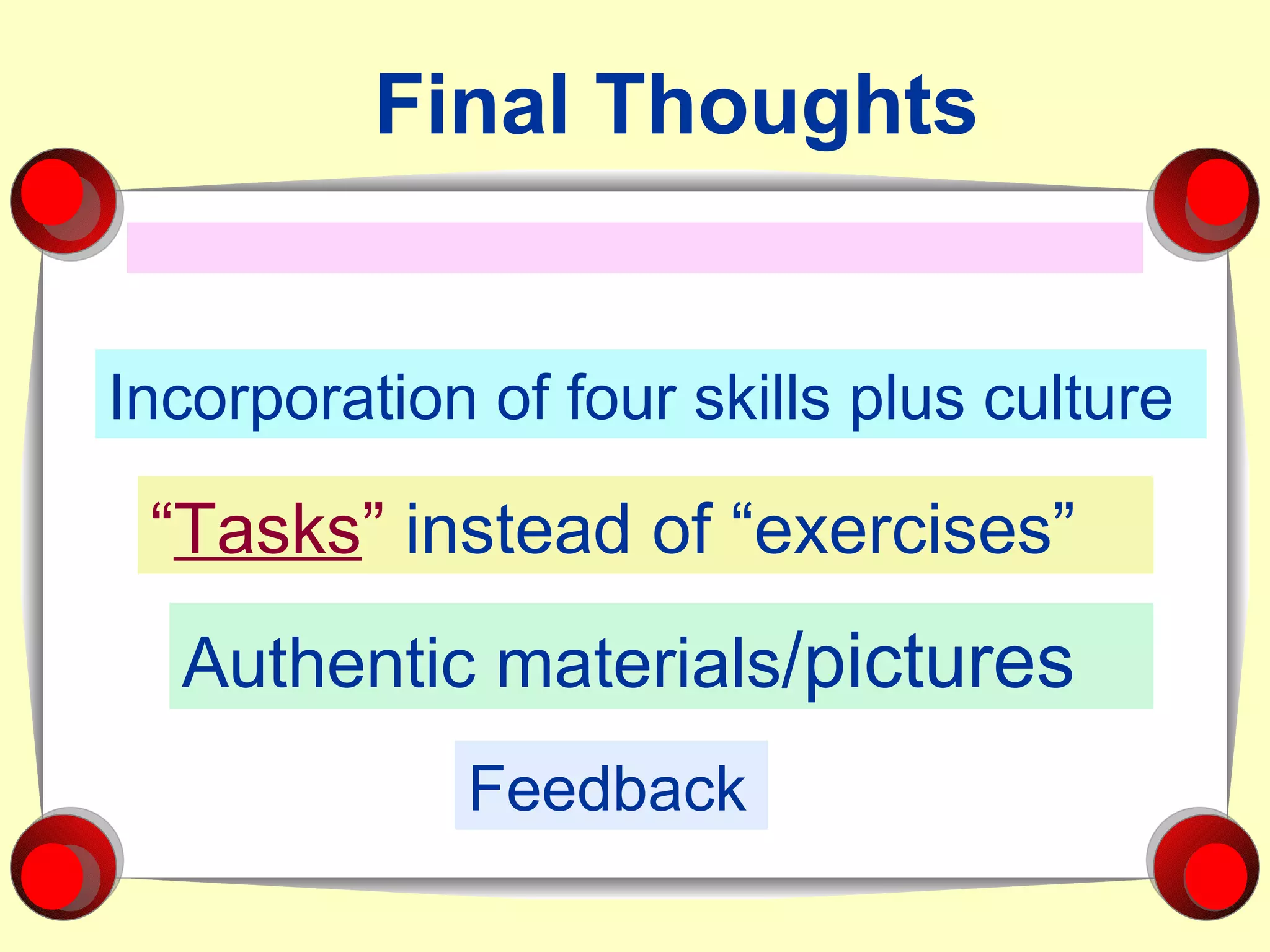 Final Thoughts

Incorporation of four skills plus culture

“Tasks” instead of “exercises”

Authentic materials/pictures

Feedback